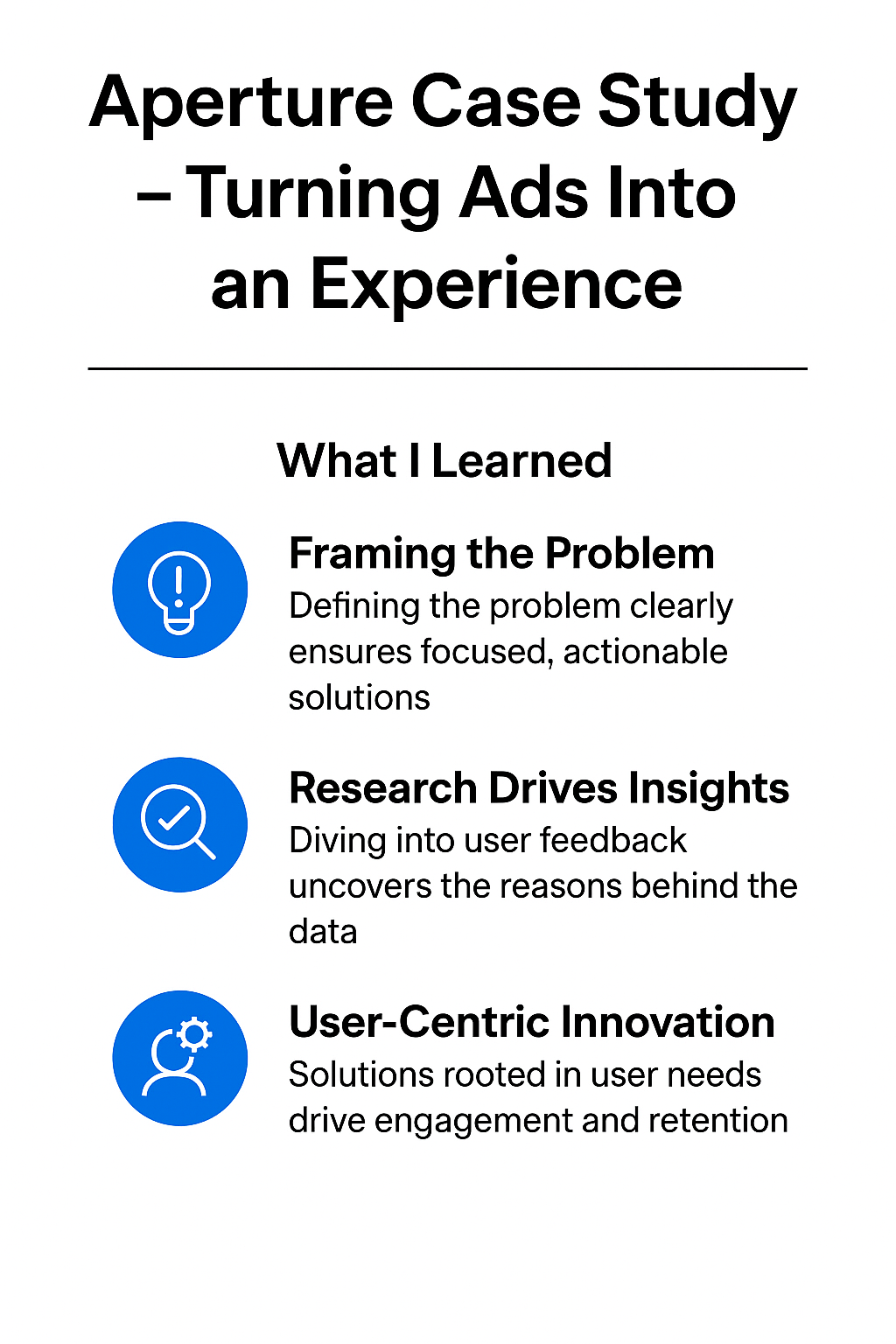 Aperture Case Study – Turning Ads Into an Experience

What I Learned

Framing the Problem
Defining the problem clearly ensures focused, actionable solutions

Research Drives Insights
Diving into user feedback uncovers the reasons behind the data

User-Centric Innovation
Solutions rooted in user needs drive engagement and retention